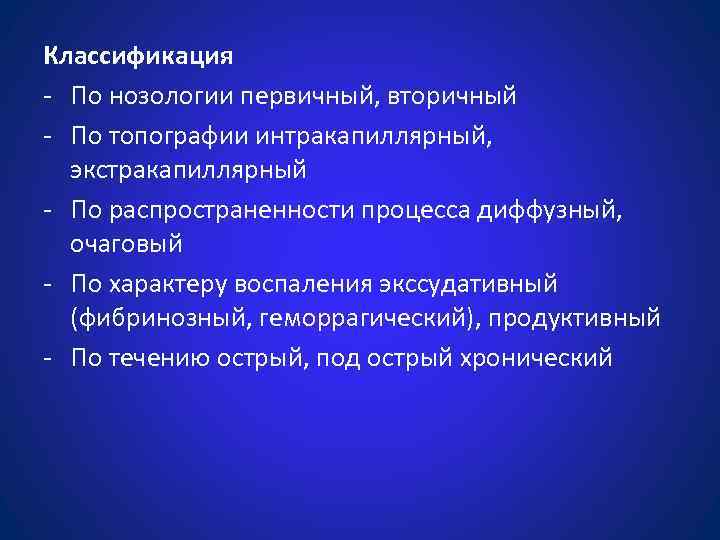 Классификация

- По нозологии первичный, вторичный
- По топографии интракапиллярный, экстракапиллярный
- По распространенности процесса диффузный, очаговый
- По характеру воспаления экссудативный (фибринозный, геморрагический), продуктивный
- По течению острый, под острый хронический